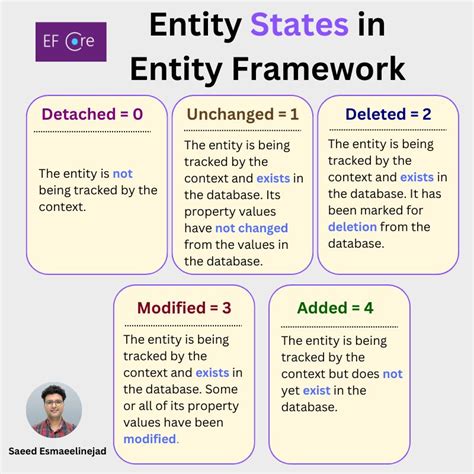 EF Core

Entity States in Entity Framework

Detached = 0

The entity is not being tracked by the context.

Unchanged = 1

The entity is being tracked by the context and exists in the database. Its property values have not changed from the values in the database.

Deleted = 2

The entity is being tracked by the context and exists in the database. It has been marked for deletion from the database.

Modified = 3

The entity is being tracked by the context and exists in the database. Some or all of its property values have been modified.

Added = 4

The entity is being tracked by the context but does not yet exist in the database.

Saeed Esmaeelinejad